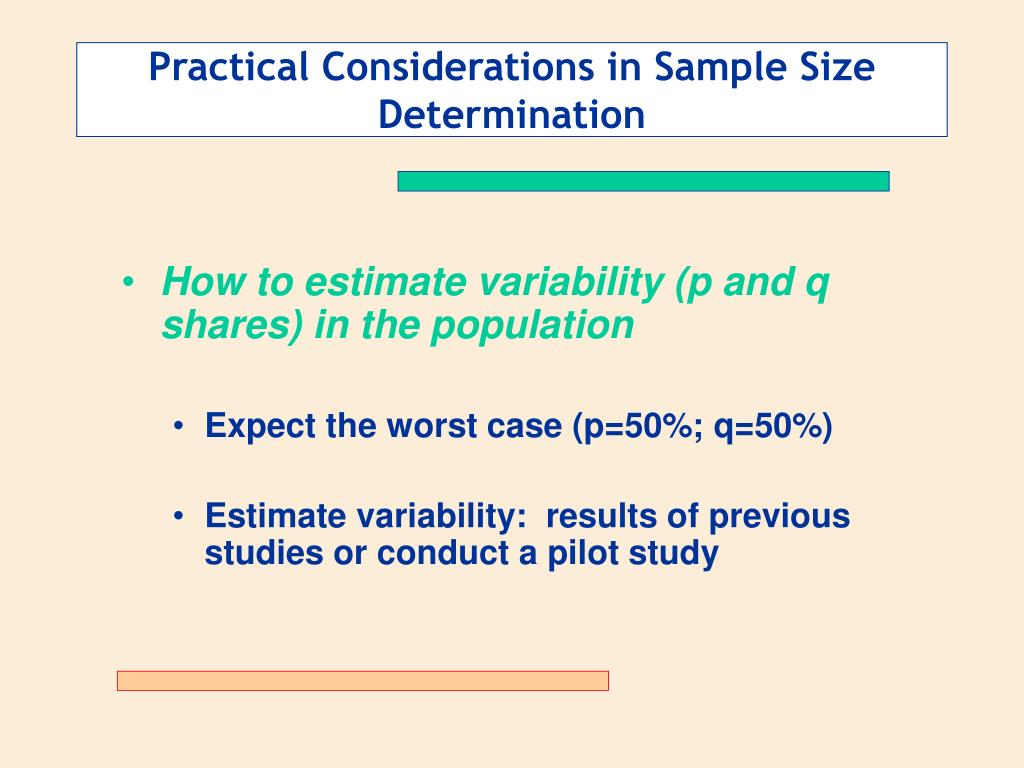 Practical Considerations in Sample Size Determination

• How to estimate variability (p and q shares) in the population

• Expect the worst case (p=50%; q=50%)

• Estimate variability: results of previous studies or conduct a pilot study